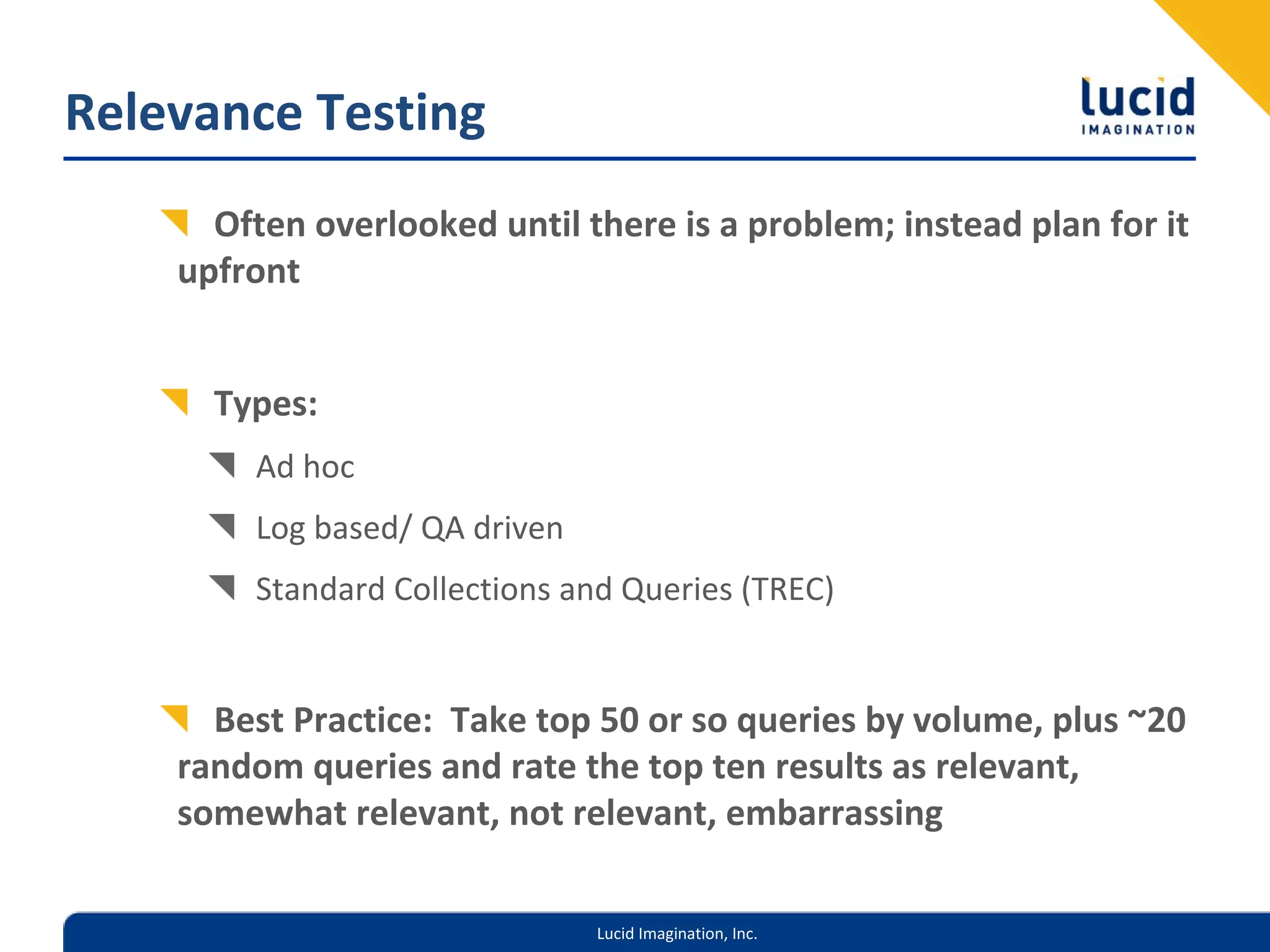 Relevance Testing

lucid
IMAGINATION

Often overlooked until there is a problem; instead plan for it upfront

Types:

Ad hoc

Log based/ QA driven

Standard Collections and Queries (TREC)

Best Practice:  Take top 50 or so queries by volume, plus ~20 random queries and rate the top ten results as relevant, somewhat relevant, not relevant, embarrassing

Lucid Imagination, Inc.